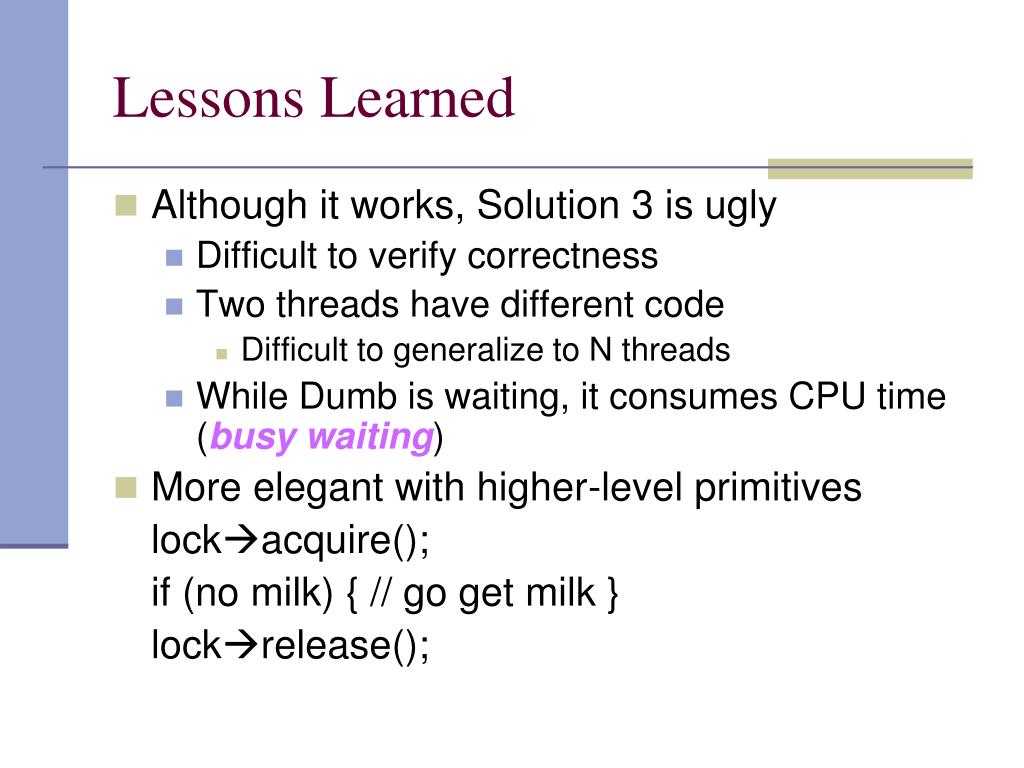 Lessons Learned

Although it works, Solution 3 is ugly

Difficult to verify correctness

Two threads have different code

Difficult to generalize to N threads

While Dumb is waiting, it consumes CPU time (busy waiting)

More elegant with higher-level primitives

lock→acquire();

if (no milk) { // go get milk }

lock→release();